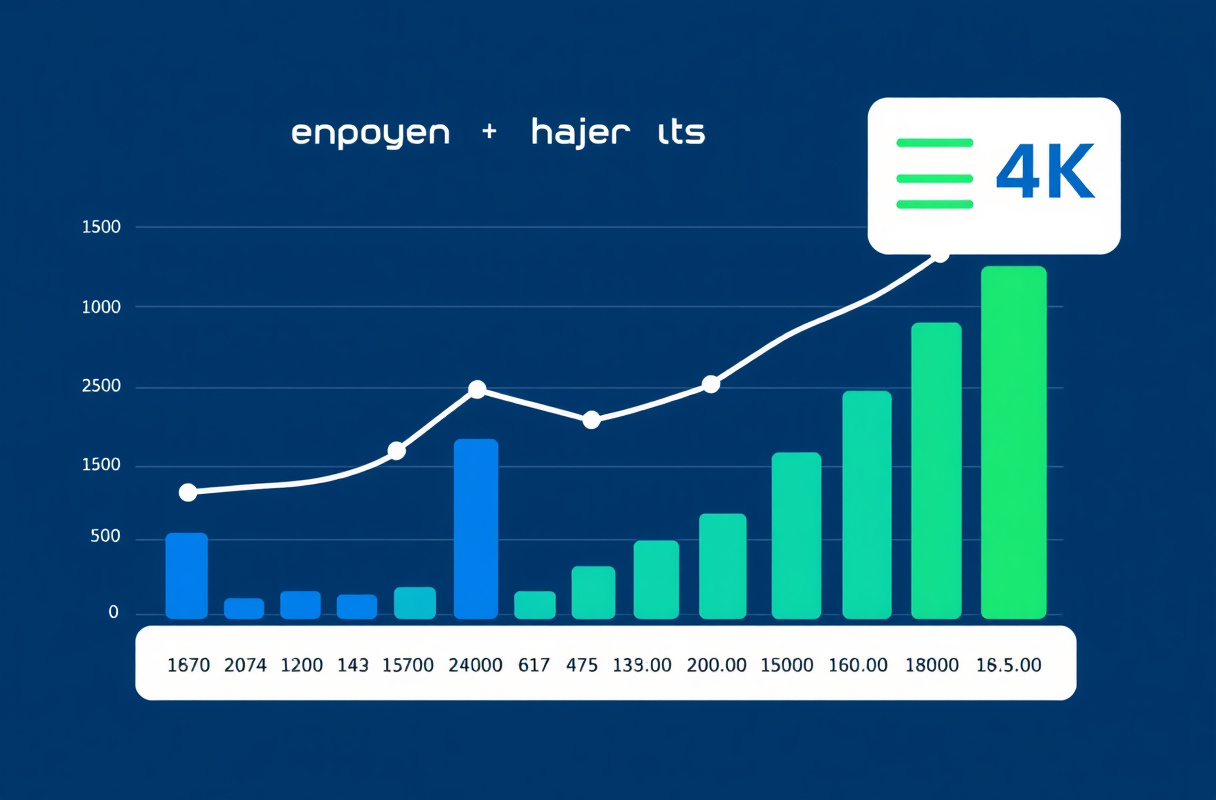 enpoyen + hajer ıts

4K

1500
1000
2500
1500
500
0

1670 2074 1200 143 15700 24000 617 475 133.00 200.00 15000 160.00 18000 16.5.00